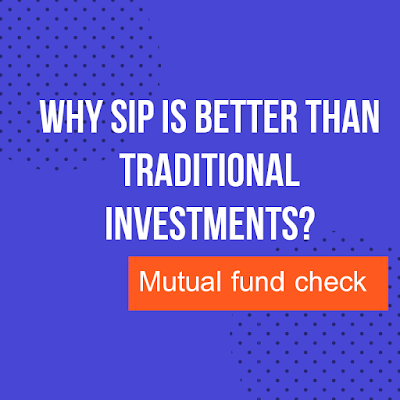 WHY SIP IS BETTER THAN TRADITIONAL INVESTMENTS?

Mutual fund check